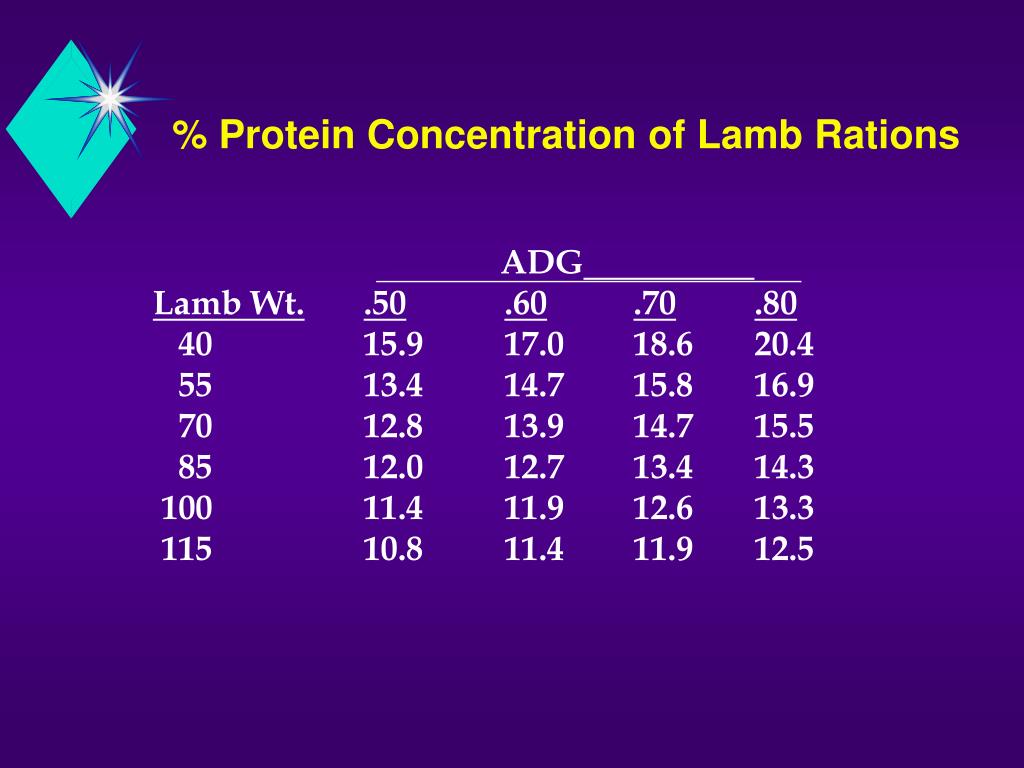 % Protein Concentration of Lamb Rations

| | ADG | | | |
|---|---|---|---|---|
| Lamb Wt. | .50 | .60 | .70 | .80 |
| 40 | 15.9 | 17.0 | 18.6 | 20.4 |
| 55 | 13.4 | 14.7 | 15.8 | 16.9 |
| 70 | 12.8 | 13.9 | 14.7 | 15.5 |
| 85 | 12.0 | 12.7 | 13.4 | 14.3 |
| 100 | 11.4 | 11.9 | 12.6 | 13.3 |
| 115 | 10.8 | 11.4 | 11.9 | 12.5 |